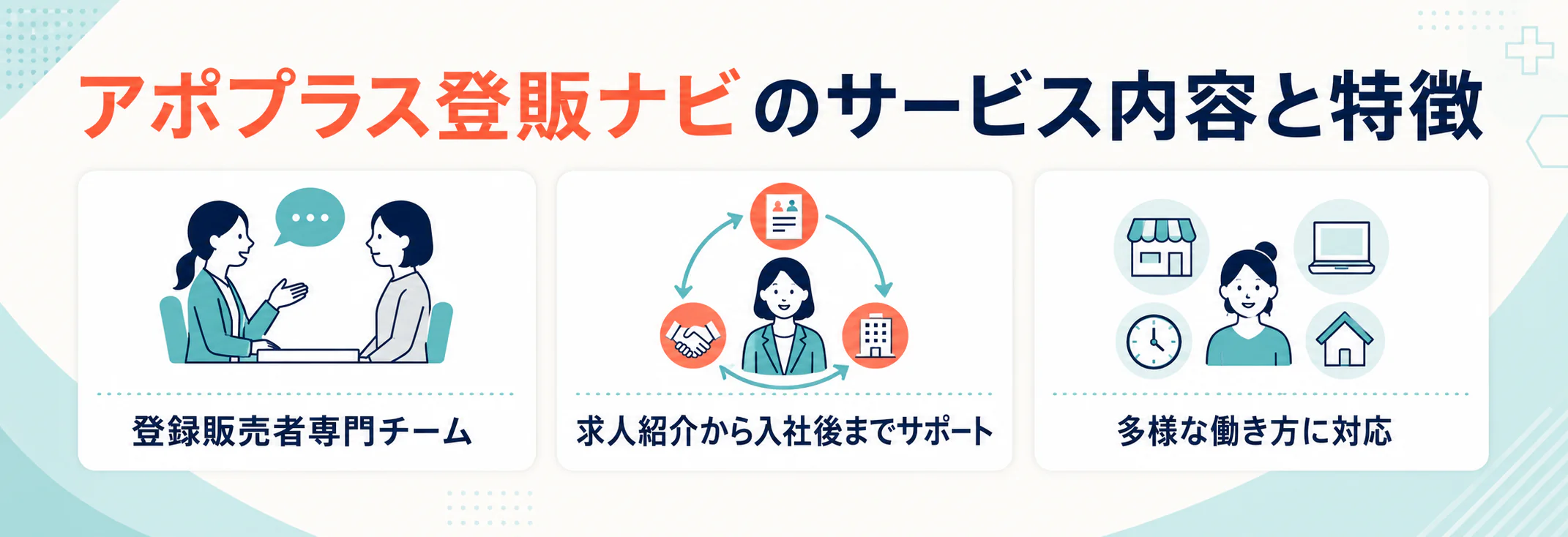 アポプラス登販ナビのサービス内容と特徴

登録販売者専門チーム

求人紹介から入社後までサポート

多様な働き方に対応